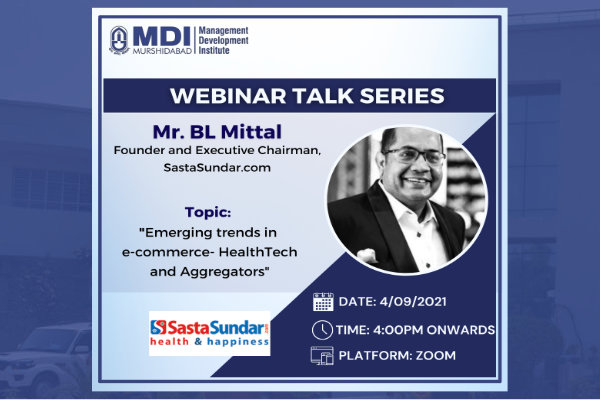 MDI MURSHIDABAD
Management Development Institute

WEBINAR TALK SERIES

Mr. BL Mittal
Founder and Executive Chairman, SastaSundar.com

Topic:
"Emerging trends in e-commerce- HealthTech and Aggregators"

SastaSundar.com
health & happiness

DATE: 4/09/2021
TIME: 4:00PM ONWARDS
PLATFORM: ZOOM